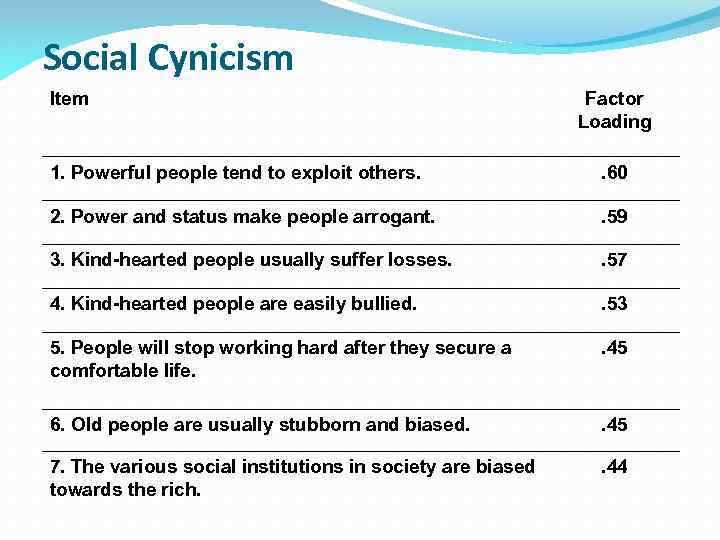 Social Cynicism

| Item | Factor Loading |
|---|---|
| 1. Powerful people tend to exploit others. | .60 |
| 2. Power and status make people arrogant. | .59 |
| 3. Kind-hearted people usually suffer losses. | .57 |
| 4. Kind-hearted people are easily bullied. | .53 |
| 5. People will stop working hard after they secure a comfortable life. | .45 |
| 6. Old people are usually stubborn and biased. | .45 |
| 7. The various social institutions in society are biased towards the rich. | .44 |